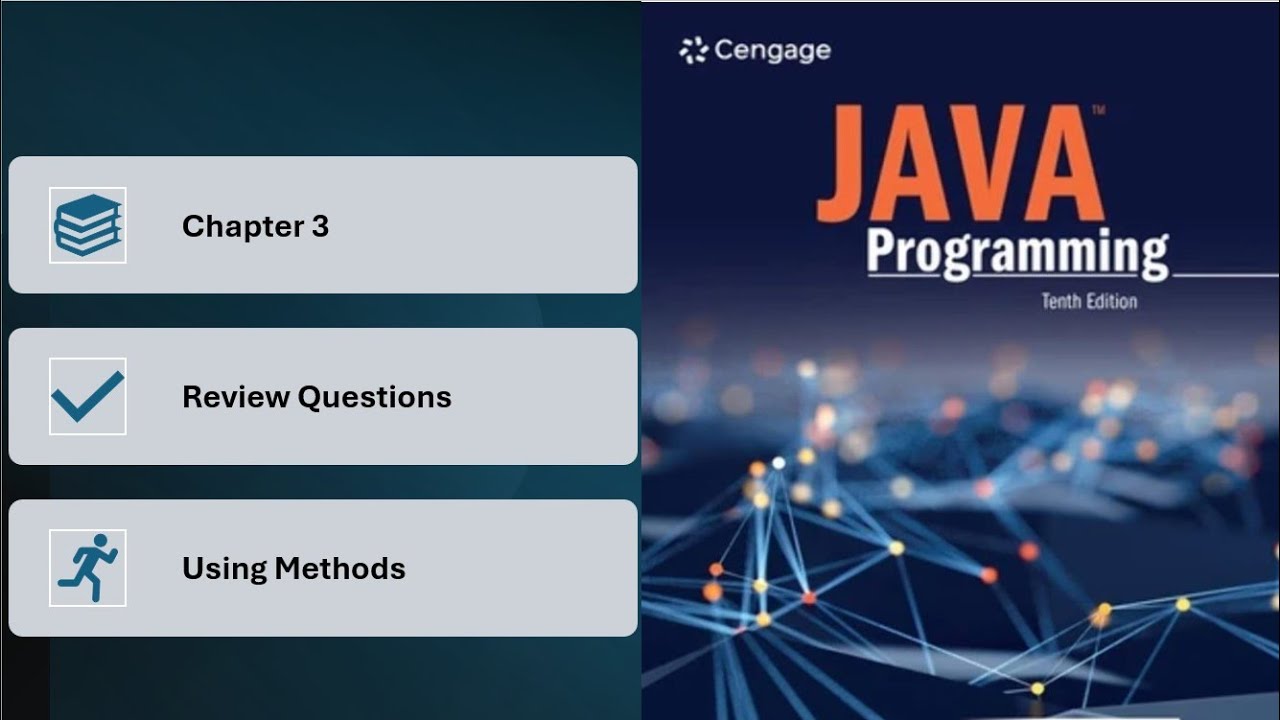 Chapter 3

Review Questions

Using Methods

Cengage

JAVA™

Programming

Tenth Edition